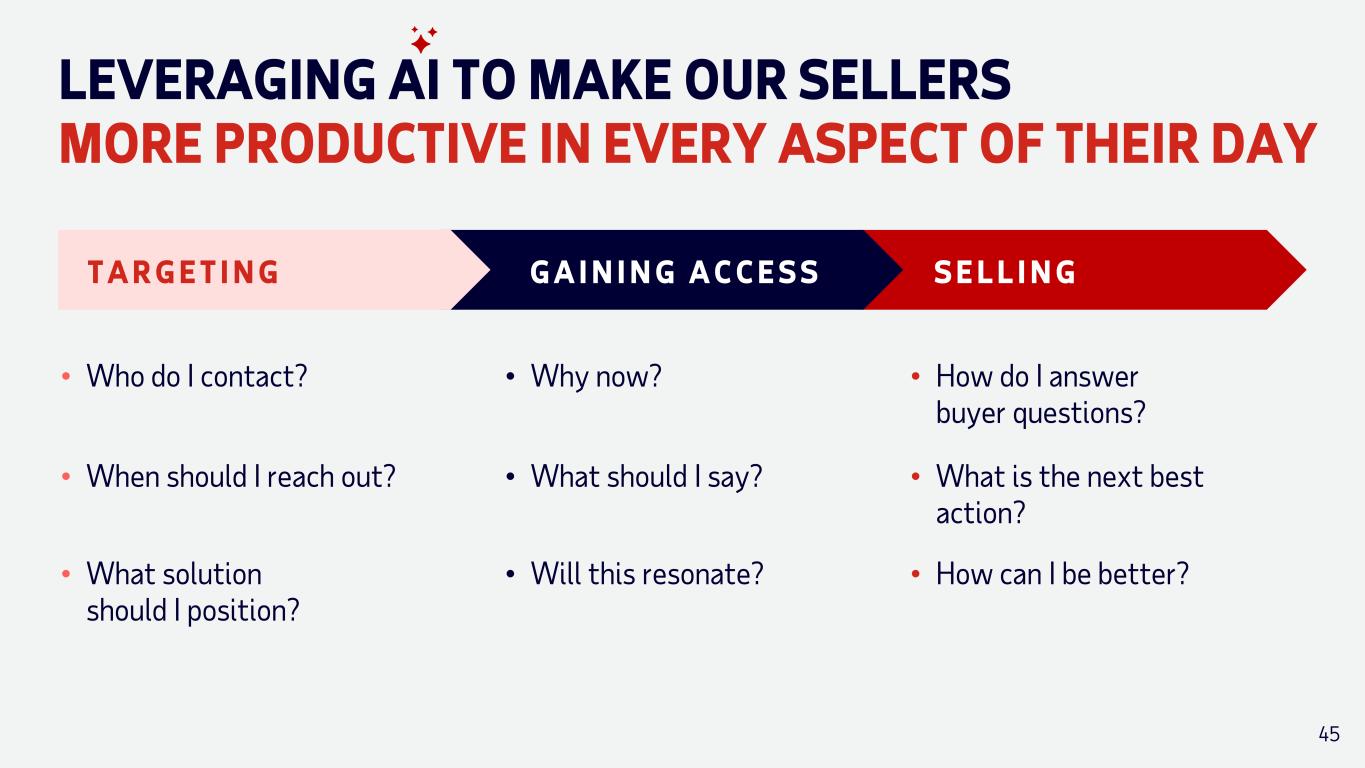 LEVERAGING AI TO MAKE OUR SELLERS
MORE PRODUCTIVE IN EVERY ASPECT OF THEIR DAY

TARGETING

• Who do I contact?

• When should I reach out?

• What solution should I position?

GAINING ACCESS

• Why now?

• What should I say?

• Will this resonate?

SELLING

• How do I answer buyer questions?

• What is the next best action?

• How can I be better?

45